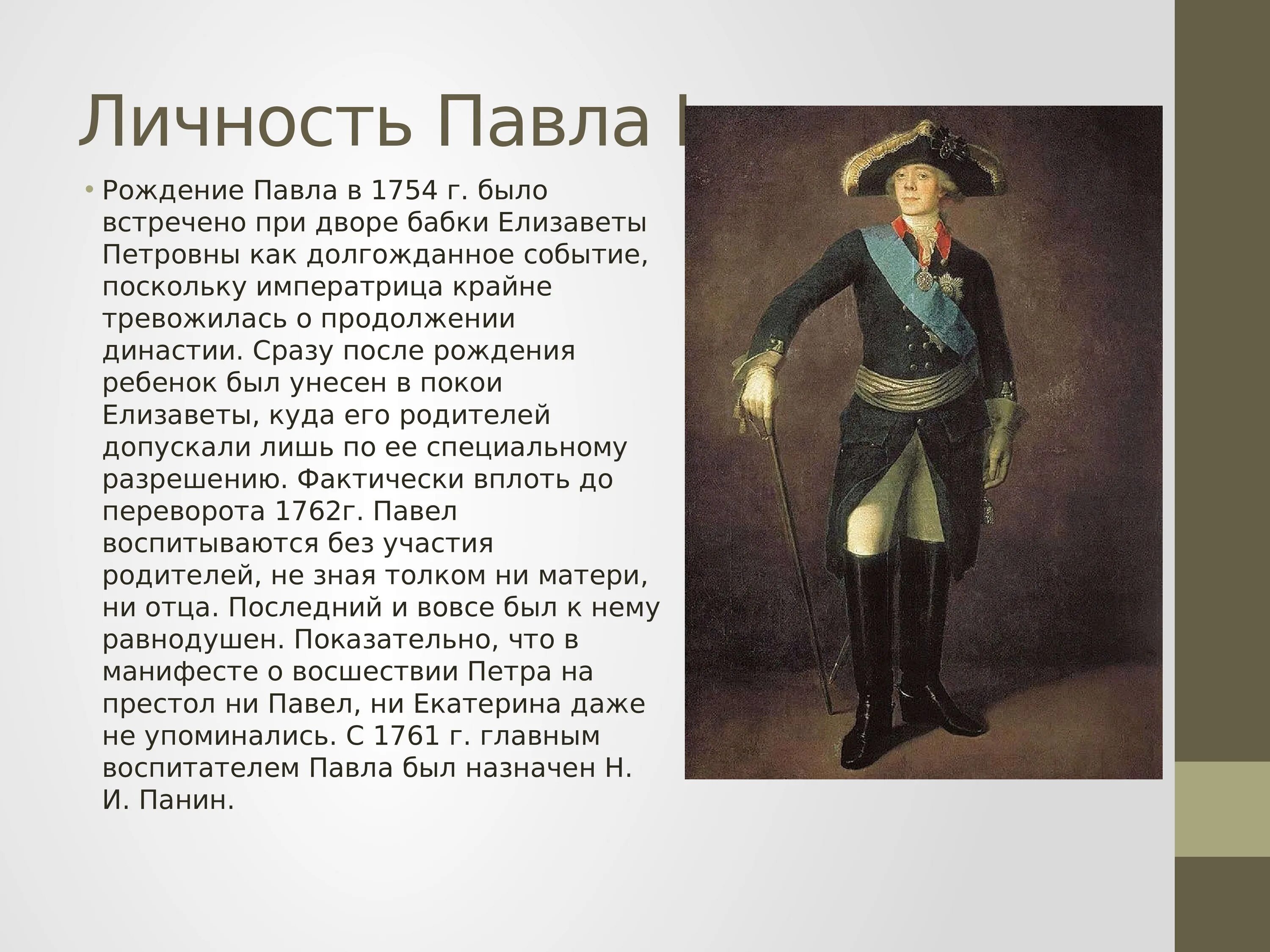 Личность Павла I

• Рождение Павла в 1754 г. было встречено при дворе бабки Елизаветы Петровны как долгожданное событие, поскольку императрица крайне тревожилась о продолжении династии. Сразу после рождения ребенок был унесен в покои Елизаветы, куда его родителей допускали лишь по ее специальному разрешению. Фактически вплоть до переворота 1762г. Павел воспитываются без участия родителей, не зная толком ни матери, ни отца. Последний и вовсе был к нему равнодушен. Показательно, что в манифесте о восшествии Петра на престол ни Павел, ни Екатерина даже не упоминались. С 1761 г. главным воспитателем Павла был назначен Н. И. Панин.